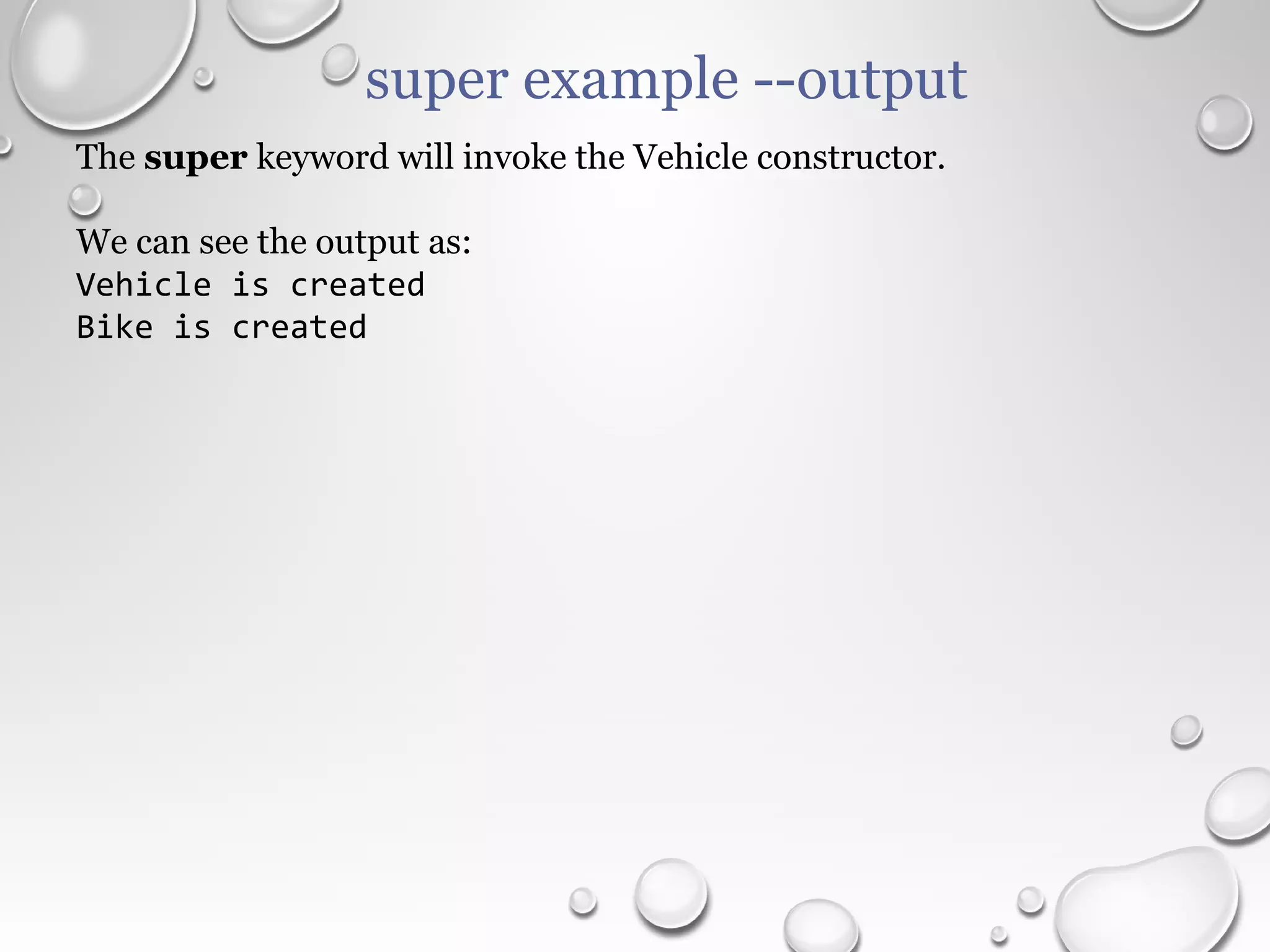 super example --output

The super keyword will invoke the Vehicle constructor.

We can see the output as:
Vehicle is created
Bike is created